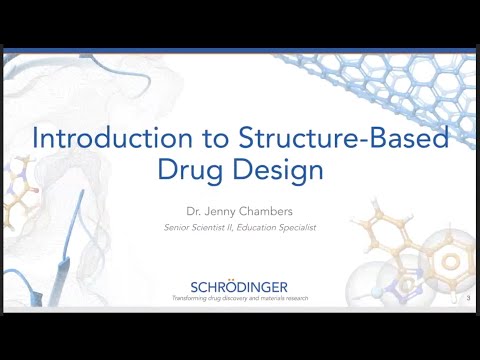 Introduction to Structure-Based Drug Design

Dr. Jenny Chambers

Senior Scientist II, Education Specialist

SCHRÖDINGER

Transforming drug discovery and materials research

3